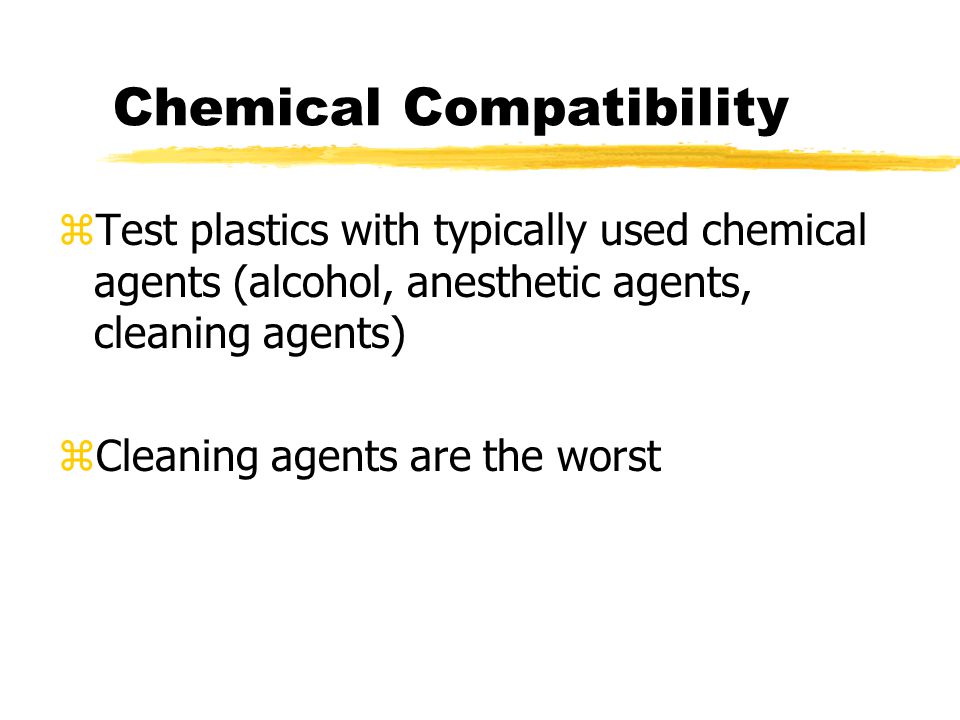 Chemical Compatibility

⌘Test plastics with typically used chemical agents (alcohol, anesthetic agents, cleaning agents)

⌘Cleaning agents are the worst